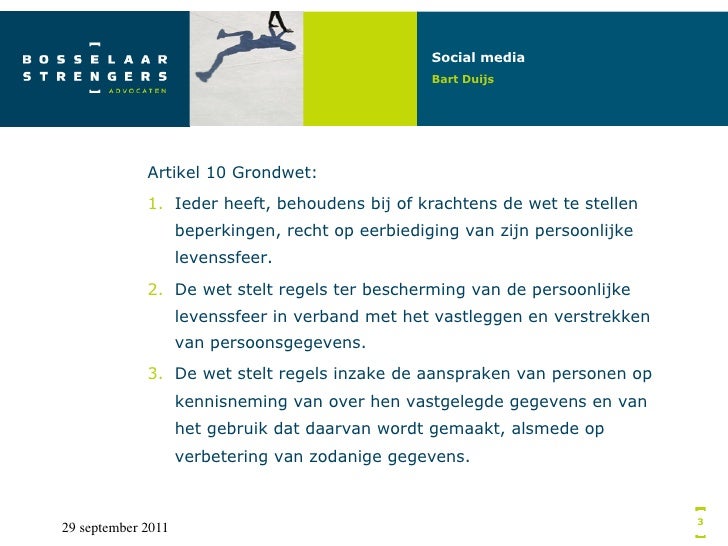 BOSSELAAR STRENGERS ADVOCATEN

Social media
Bart Duijs

Artikel 10 Grondwet:

1. Ieder heeft, behoudens bij of krachtens de wet te stellen beperkingen, recht op eerbiediging van zijn persoonlijke levenssfeer.

2. De wet stelt regels ter bescherming van de persoonlijke levenssfeer in verband met het vastleggen en verstrekken van persoonsgegevens.

3. De wet stelt regels inzake de aanspraken van personen op kennisneming van over hen vastgelegde gegevens en van het gebruik dat daarvan wordt gemaakt, alsmede op verbetering van zodanige gegevens.

29 september 2011

3